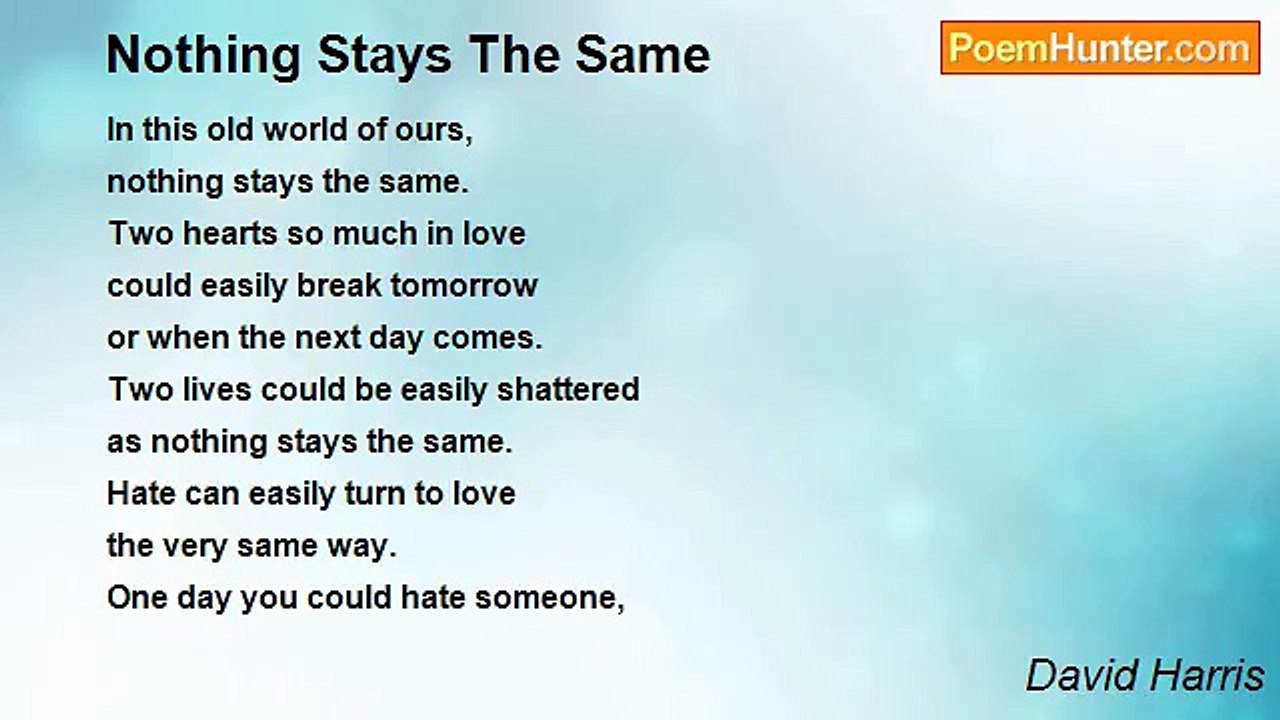 Nothing Stays The Same

PoemHunter.com

In this old world of ours,
nothing stays the same.
Two hearts so much in love
could easily break tomorrow
or when the next day comes.
Two lives could be easily shattered
as nothing stays the same.
Hate can easily turn to love
the very same way.
One day you could hate someone,

David Harris